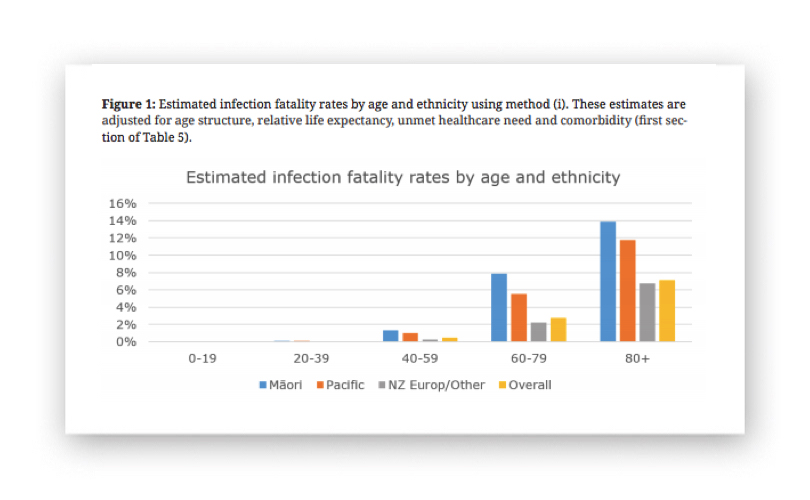 **Figure 1:** Estimated infection fatality rates by age and ethnicity using method (i). These estimates are adjusted for age structure, relative life expectancy, unmet healthcare need and comorbidity (first section of Table 5).

Estimated infection fatality rates by age and ethnicity

16%
14%
12%
10%
8%
6%
4%
2%
0%

0-19
20-39
40-59
60-79
80+

Māori
Pacific
NZ Europ/Other
Overall